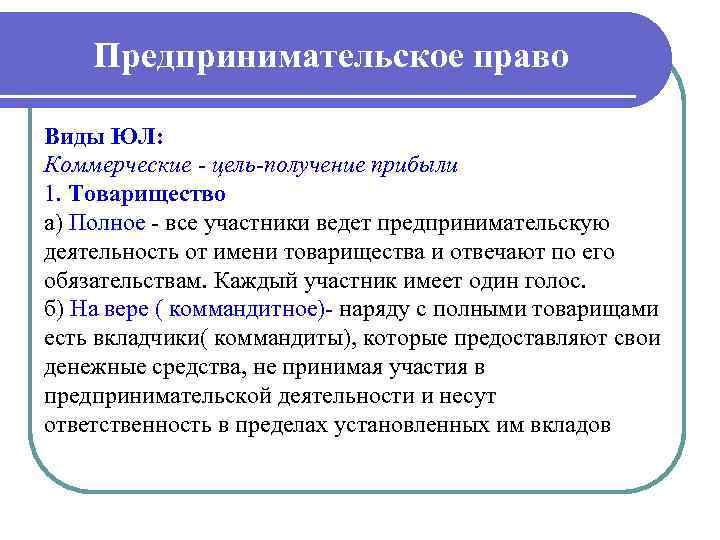 Предпринимательское право

Виды ЮЛ:
Коммерческие - цель-получение прибыли
1. Товарищество
а) Полное - все участники ведет предпринимательскую деятельность от имени товарищества и отвечают по его обязательствам. Каждый участник имеет один голос.
б) На вере ( коммандитное)- наряду с полными товарищами есть вкладчики( коммандиты), которые предоставляют свои денежные средства, не принимая участия в предпринимательской деятельности и несут ответственность в пределах установленных им вкладов